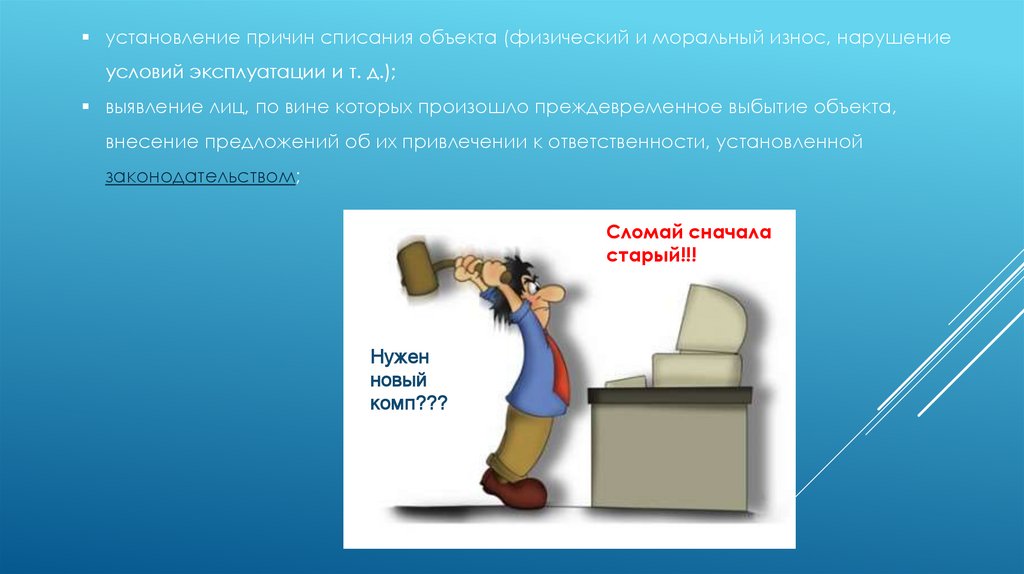 ▪ установление причин списания объекта (физический и моральный износ, нарушение условий эксплуатации и т. д.);

▪ выявление лиц, по вине которых произошло преждевременное выбытие объекта, внесение предложений об их привлечении к ответственности, установленной законодательством;

Сломай сначала старый!!!

Нужен новый комп???